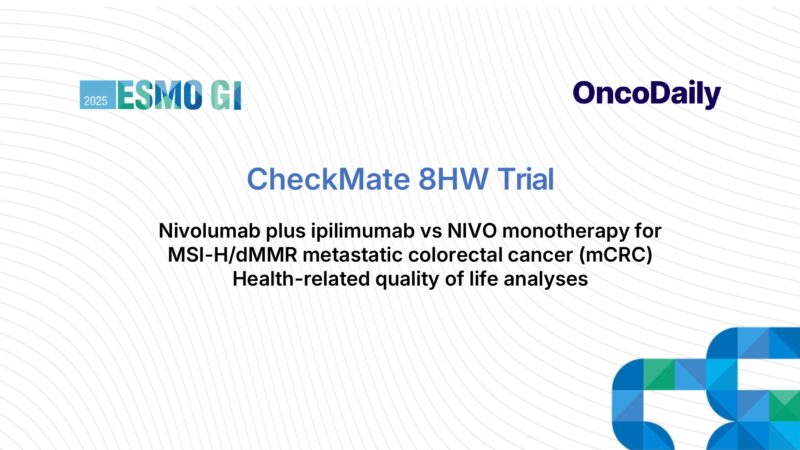 2025 ESMO GI

OncoDaily

CheckMate 8HW Trial

Nivolumab plus ipilimumab vs NIVO monotherapy for MSI-H/dMMR metastatic colorectal cancer (mCRC) Health-related quality of life analyses